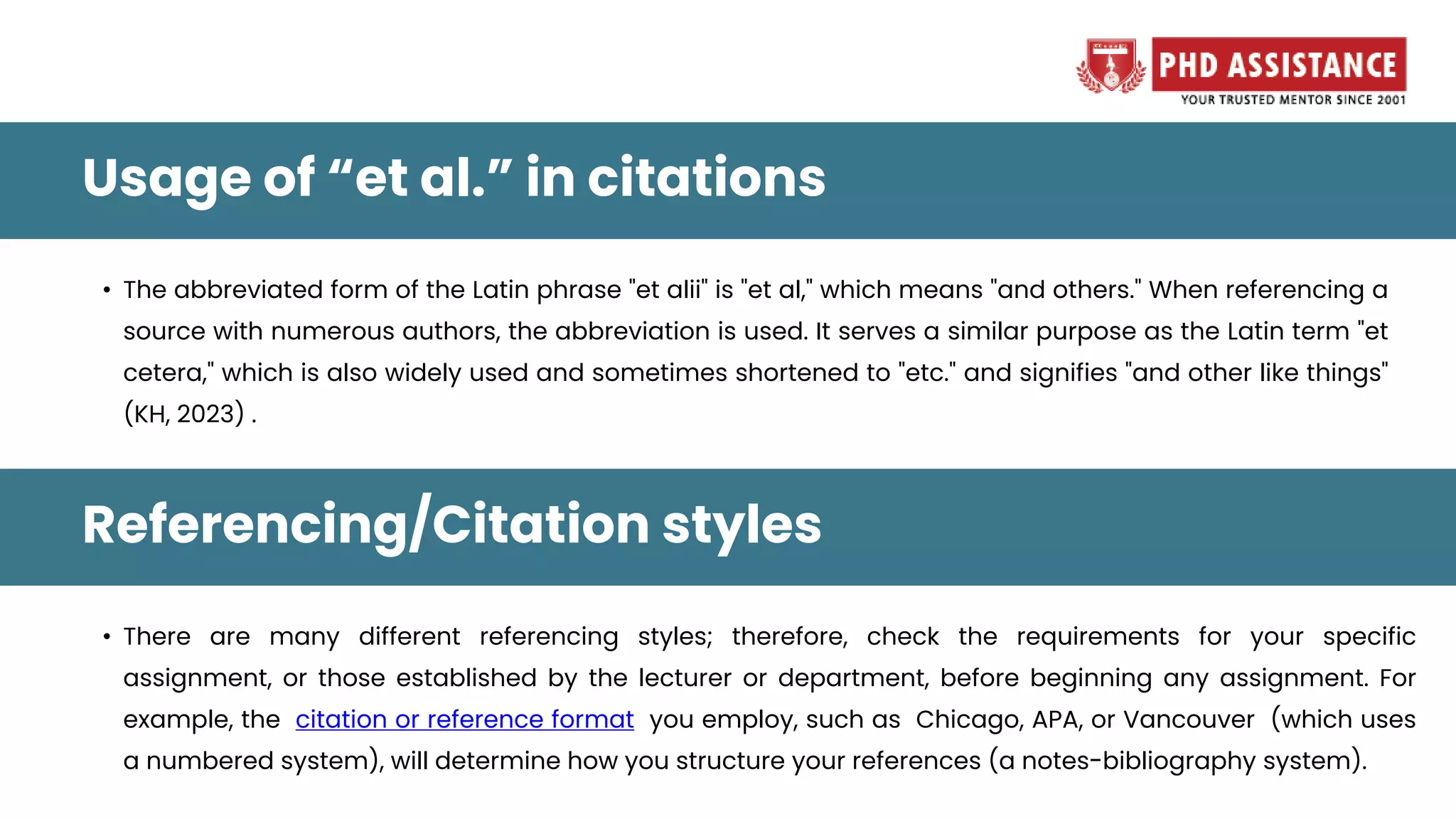 PHD ASSISTANCE
YOUR TRUSTED MENTOR SINCE 2001

Usage of “et al.” in citations

• The abbreviated form of the Latin phrase "et alii" is "et al," which means "and others." When referencing a source with numerous authors, the abbreviation is used. It serves a similar purpose as the Latin term "et cetera," which is also widely used and sometimes shortened to "etc." and signifies "and other like things" (KH, 2023) .

Referencing/Citation styles

• There are many different referencing styles; therefore, check the requirements for your specific assignment, or those established by the lecturer or department, before beginning any assignment. For example, the citation or reference format you employ, such as Chicago, APA, or Vancouver (which uses a numbered system), will determine how you structure your references (a notes-bibliography system).